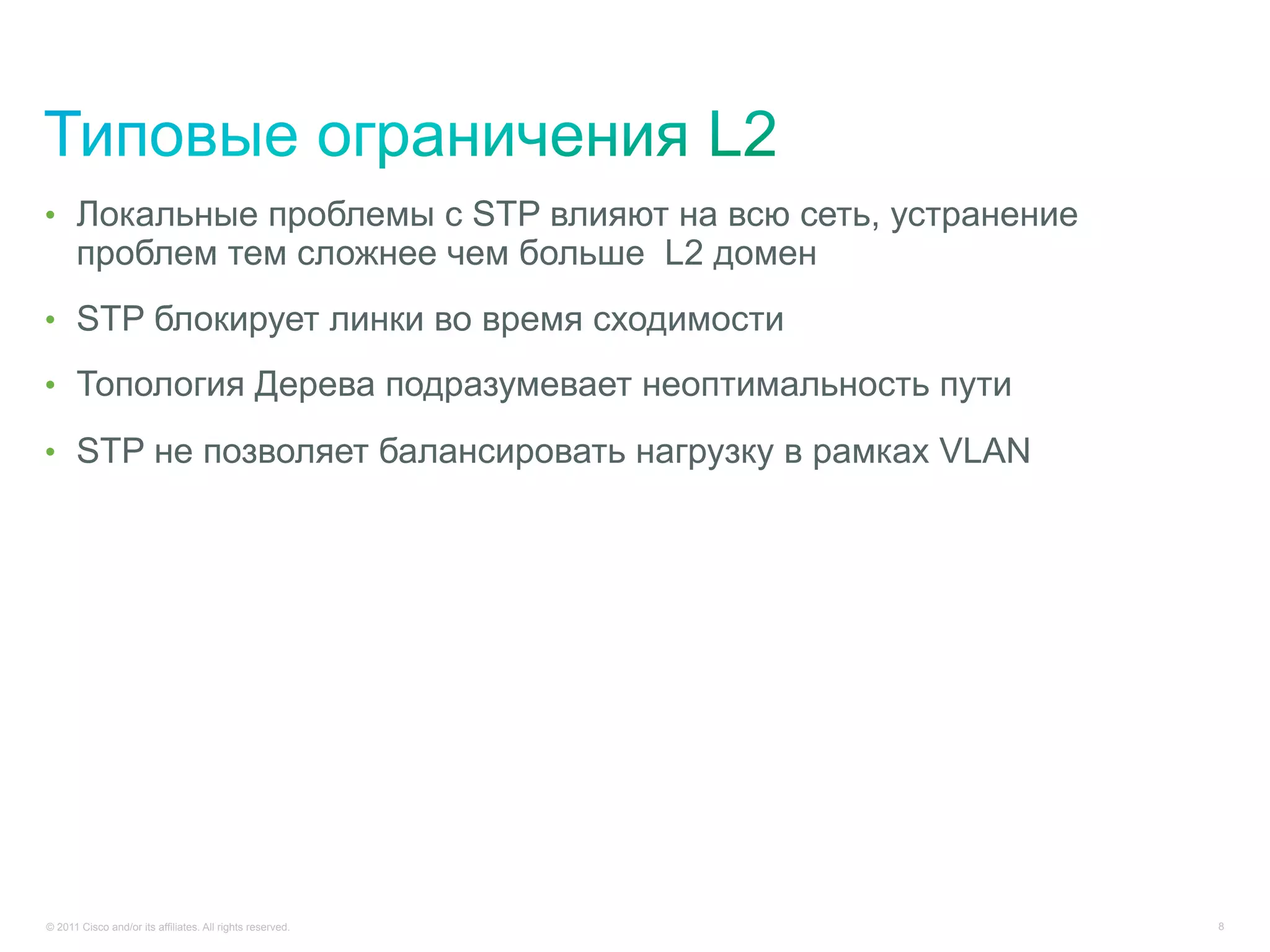 Типовые ограничения L2

• Локальные проблемы с STP влияют на всю сеть, устранение проблем тем сложнее чем больше  L2 домен

• STP блокирует линки во время сходимости

• Топология Дерева подразумевает неоптимальность пути

• STP не позволяет балансировать нагрузку в рамках VLAN

© 2011 Cisco and/or its affiliates. All rights reserved.

8